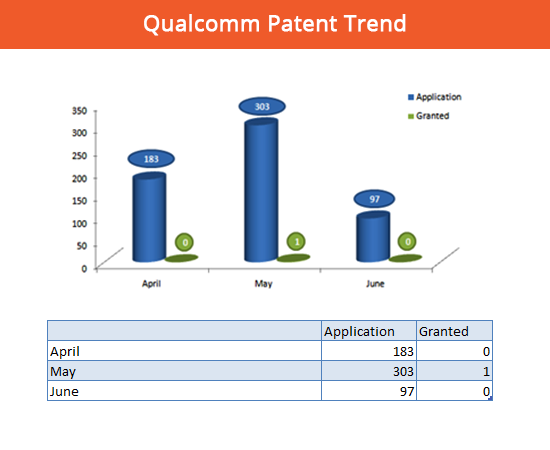 Qualcomm Patent Trend

Application
Granted

350
300
250
200
150
100
50
0

183
0
303
1
97
0

April
May
June

| | Application | Granted |
|---|---|---|
| April | 183 | 0 |
| May | 303 | 1 |
| June | 97 | 0 |